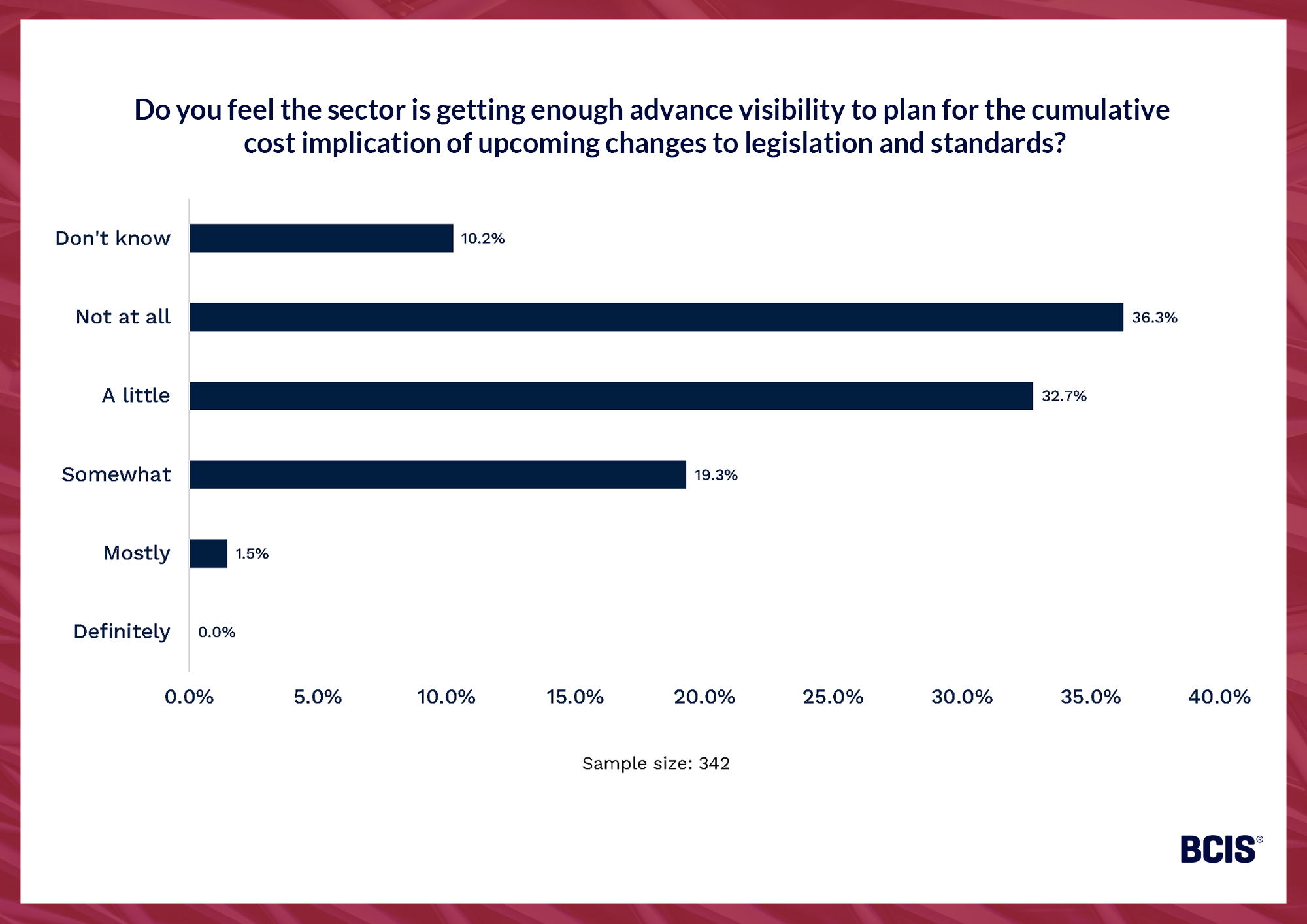 Do you feel the sector is getting enough advance visibility to plan for the cumulative cost implication of upcoming changes to legislation and standards?

Don't know 10.2%
Not at all 36.3%
A little 32.7%
Somewhat 19.3%
Mostly 1.5%
Definitely 0.0%

0.0% 5.0% 10.0% 15.0% 20.0% 25.0% 30.0% 35.0% 40.0%

Sample size: 342

BCIS®